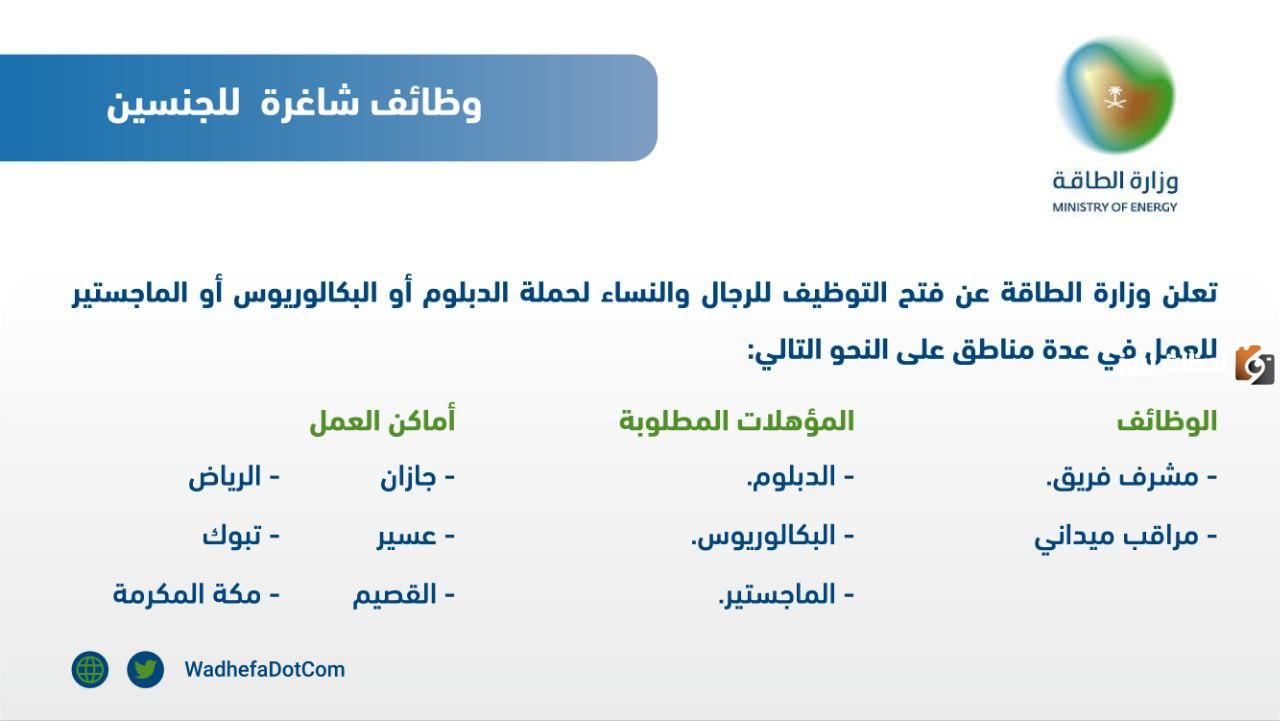 وظائف شاغرة للجنسين

وزارة الطاقة
MINISTRY OF ENERGY

تعلن وزارة الطاقة عن فتح التوظيف للرجال والنساء لحملة الدبلوم أو البكالوريوس أو الماجستير للعمل في عدة مناطق على النحو التالي:

الوظائف
- مشرف فريق.
- مراقب ميداني

المؤهلات المطلوبة
- الدبلوم.
- البكالوريوس.
- الماجستير.

أماكن العمل
- جازان
- عسير
- القصيم
- الرياض
- تبوك
- مكة المكرمة

WadhefaDotCom